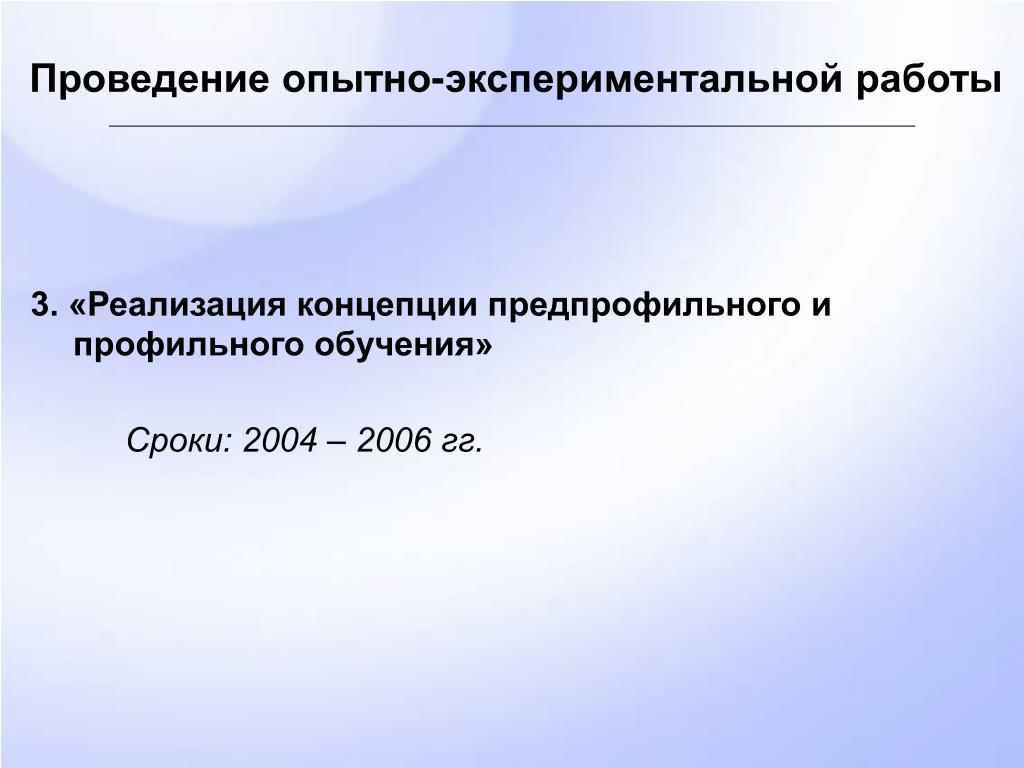 Проведение опытно-экспериментальной работы

3. «Реализация концепции предпрофильного и профильного обучения»

Сроки: 2004 – 2006 гг.